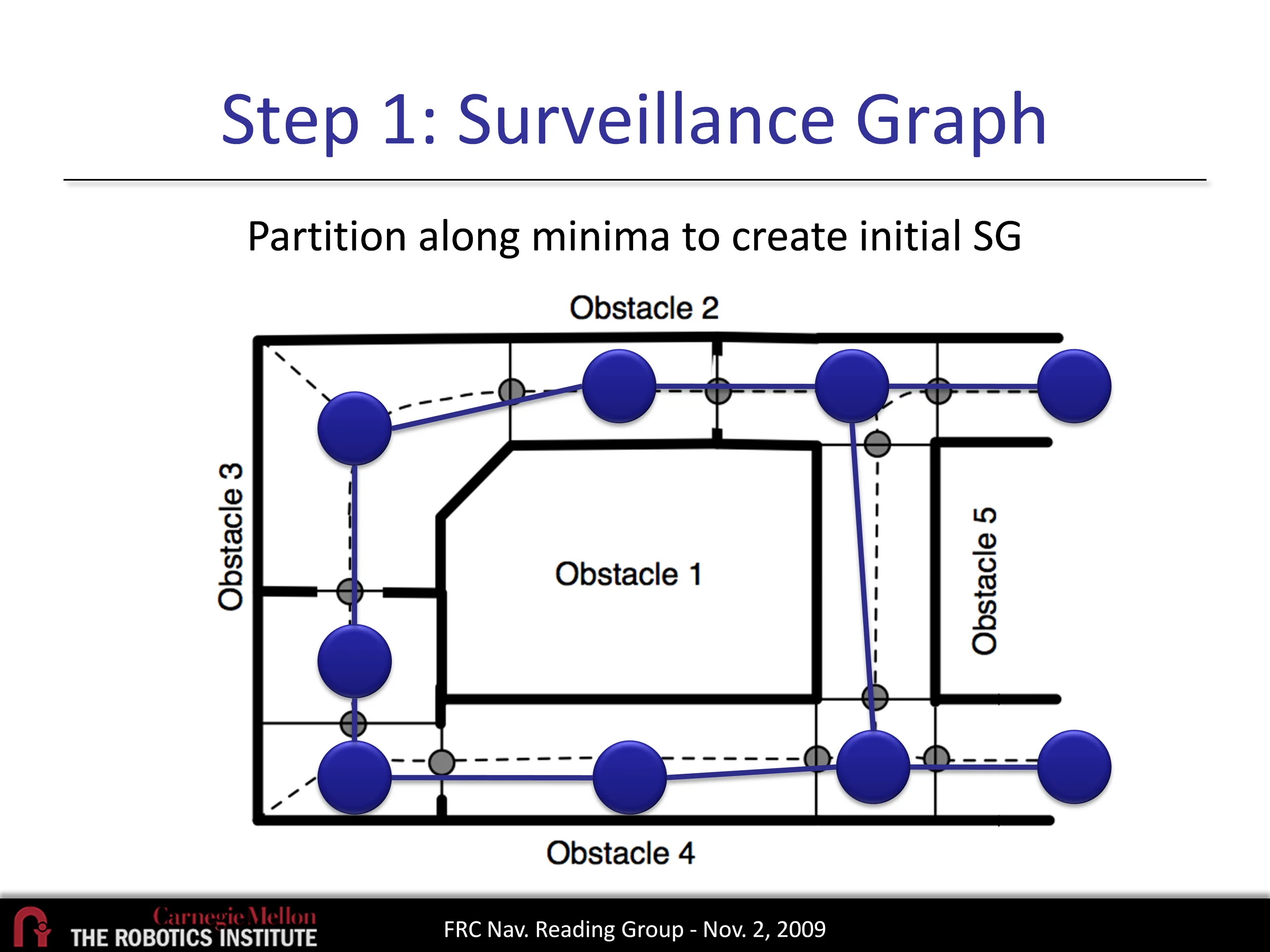 Step 1: Surveillance Graph

Partition along minima to create initial SG

Obstacle 2

Obstacle 3

Obstacle 1

Obstacle 5

Obstacle 4

Carnegie Mellon
THE ROBOTICS INSTITUTE

FRC Nav. Reading Group - Nov. 2, 2009